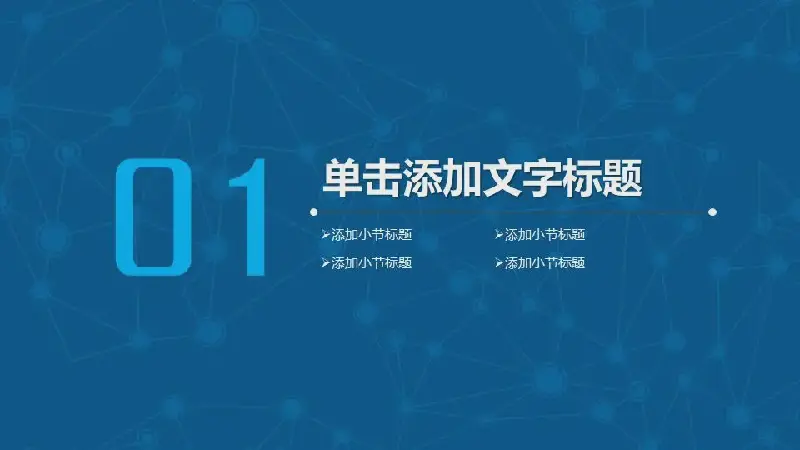 01

单击添加文字标题

➢添加小节标题
➢添加小节标题

➢添加小节标题
➢添加小节标题